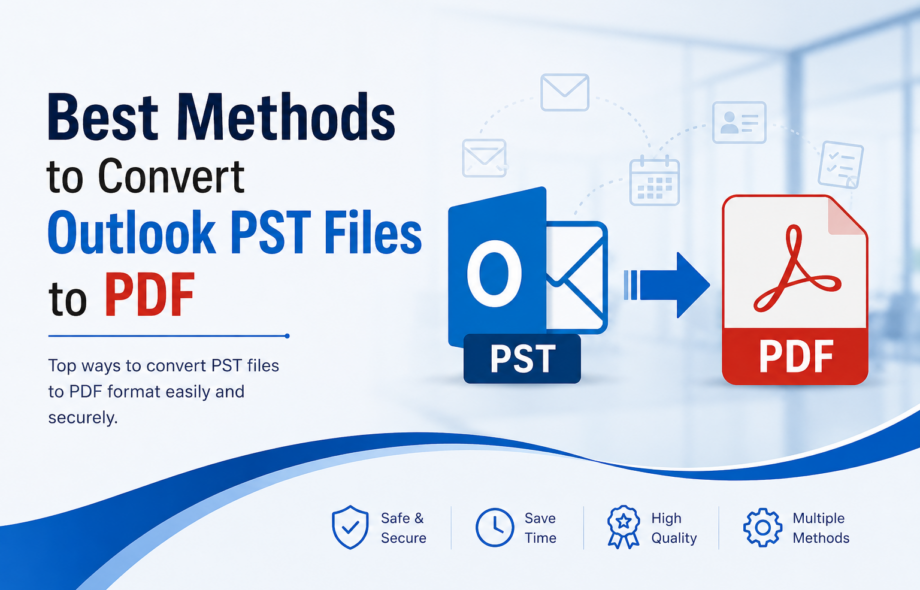 Best Methods
to Convert
Outlook PST Files
to PDF

Top ways to convert PST files to PDF format easily and securely.

O

PST

PDF

Safe & Secure

Save Time

High Quality

Multiple Methods